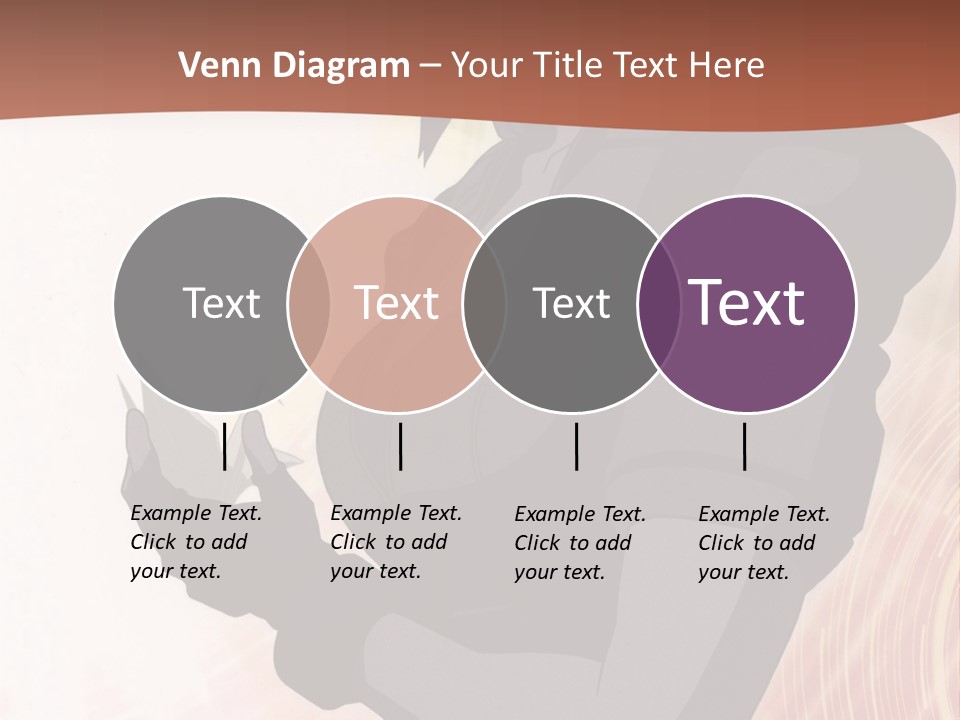 Venn Diagram – Your Title Text Here

Text

Text

Text

Text

Example Text. Click to add your text.

Example Text. Click to add your text.

Example Text. Click to add your text.

Example Text. Click to add your text.